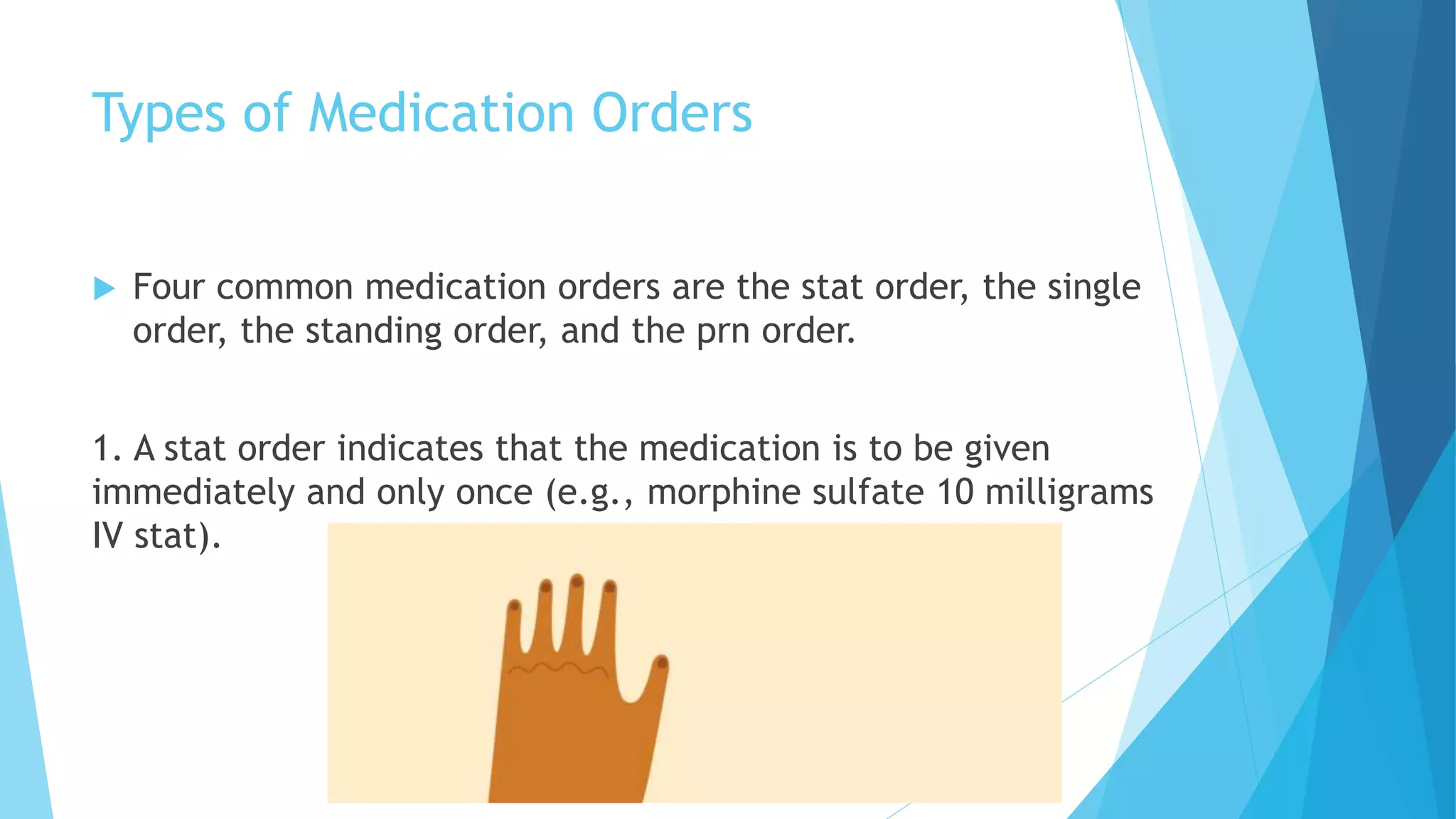 Types of Medication Orders

Four common medication orders are the stat order, the single order, the standing order, and the prn order.

1. A stat order indicates that the medication is to be given immediately and only once (e.g., morphine sulfate 10 milligrams IV stat).